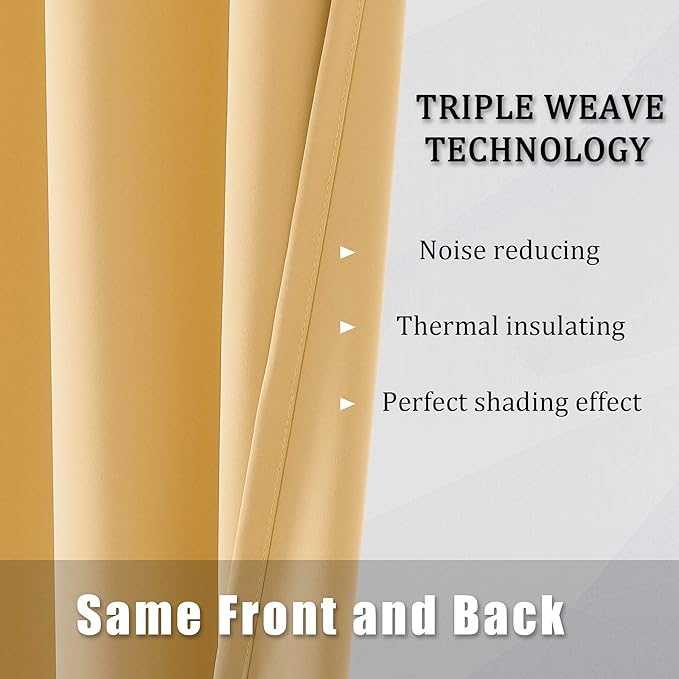 TRIPLE WEAVE TECHNOLOGY

► Noise reducing

► Thermal insulating

► Perfect shading effect

Same Front and Back